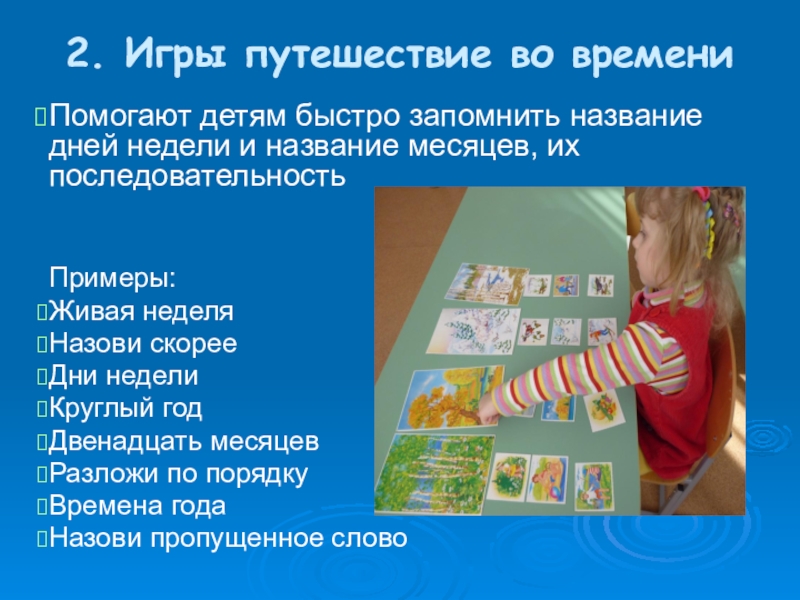 2. Игры путешествие во времени

Помогают детям быстро запомнить название дней недели и название месяцев, их последовательность

Примеры:
Живая неделя
Назови скорее
Дни недели
Круглый год
Двенадцать месяцев
Разложи по порядку
Времена года
Назови пропущенное слово